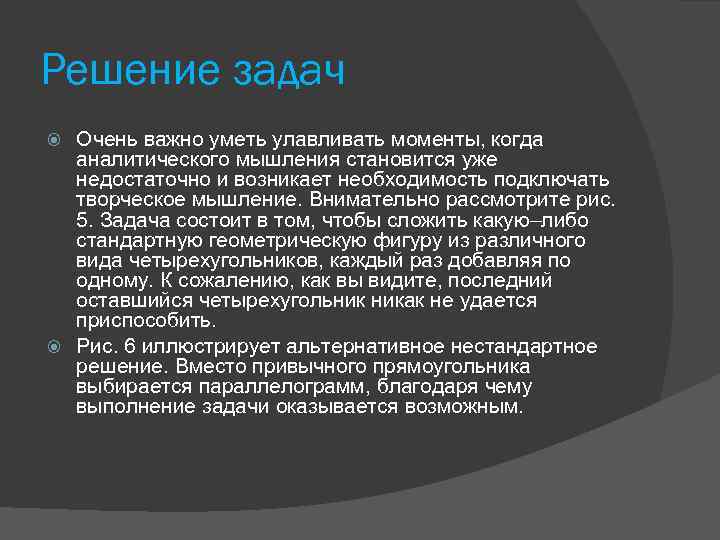 Решение задач

Очень важно уметь улавливать моменты, когда аналитического мышления становится уже недостаточно и возникает необходимость подключать творческое мышление. Внимательно рассмотрите рис. 5. Задача состоит в том, чтобы сложить какую–либо стандартную геометрическую фигуру из различного вида четырехугольников, каждый раз добавляя по одному. К сожалению, как вы видите, последний оставшийся четырехугольник никак не удается приспособить.

Рис. 6 иллюстрирует альтернативное нестандартное решение. Вместо привычного прямоугольника выбирается параллелограмм, благодаря чему выполнение задачи оказывается возможным.